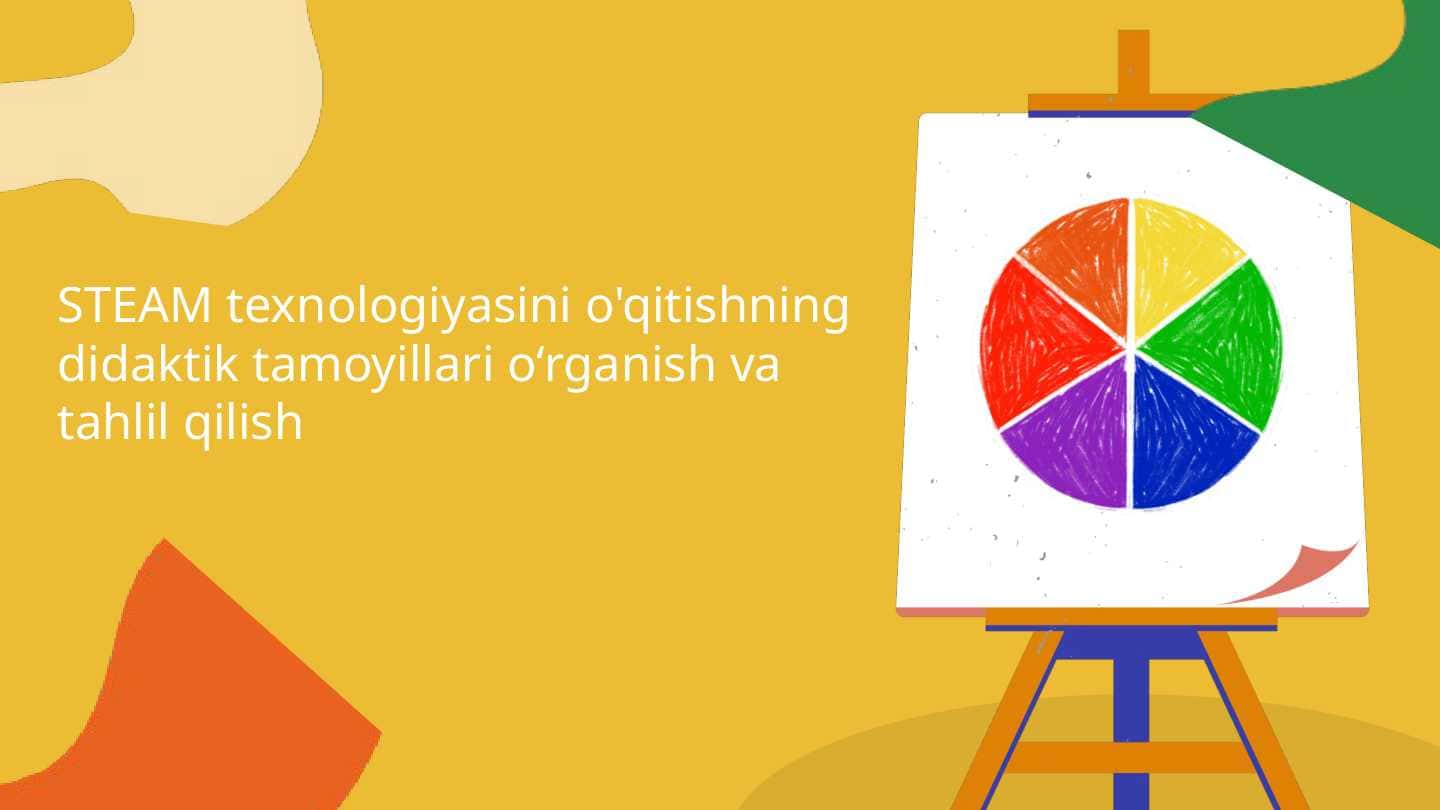 STEAM texnologiyasini o'qitishning didaktik tamoyillari o‘rganish va tahlil qilish